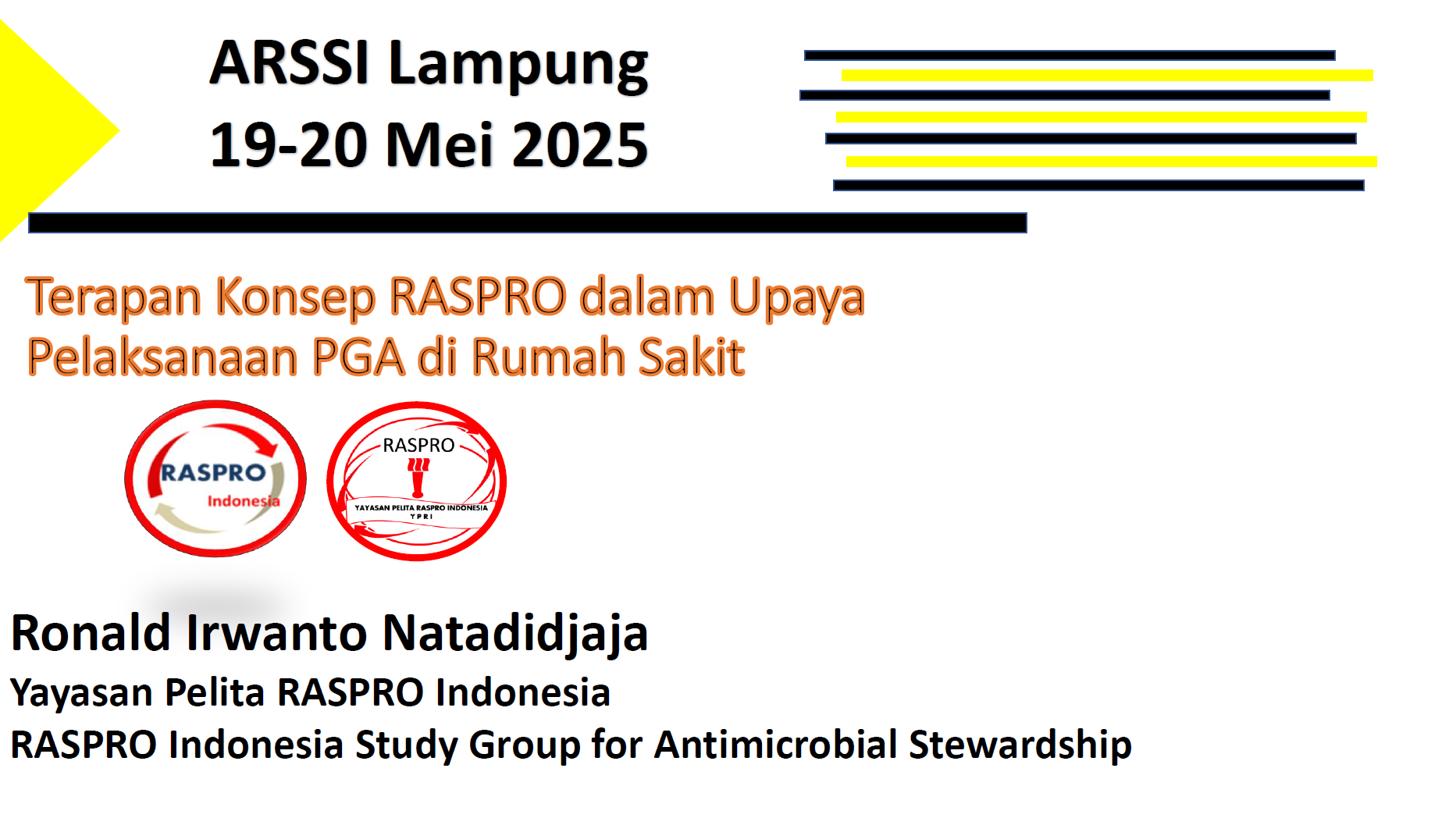 ARSSI Lampung
19-20 Mei 2025

Terapan Konsep RASPRO dalam Upaya Pelaksanaan PGA di Rumah Sakit

RASPRO
Indonesia

RASPRO
YAYASAN PELITA RASPRO INDONESIA
YPRI

Ronald Irwanto Natadidjaja
Yayasan Pelita RASPRO Indonesia
RASPRO Indonesia Study Group for Antimicrobial Stewardship